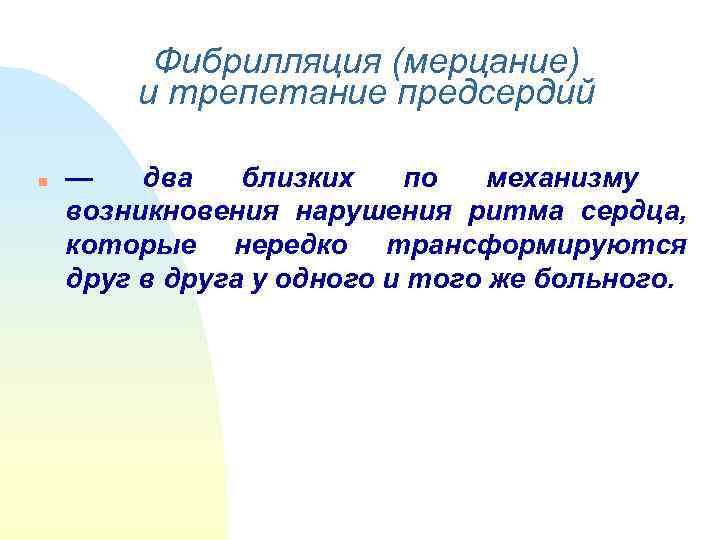 Фибрилляция (мерцание) и трепетание предсердий

— два близких по механизму возникновения нарушения ритма сердца, которые нередко трансформируются друг в друга у одного и того же больного.